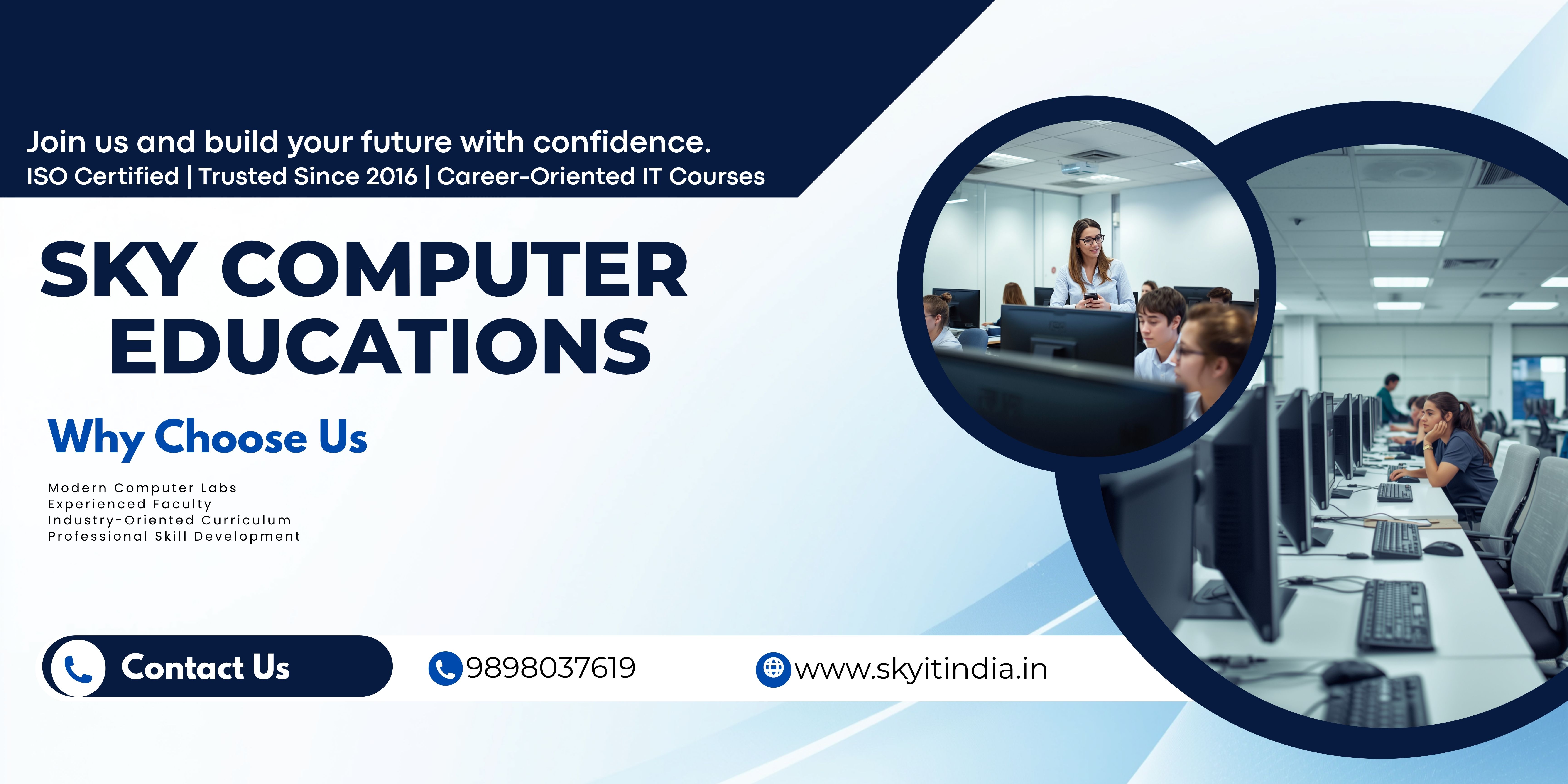 Join us and build your future with confidence.
ISO Certified | Trusted Since 2016 | Career-Oriented IT Courses

SKY COMPUTER EDUCATIONS

Why Choose Us

Modern Computer Labs
Experienced Faculty
Industry-Oriented Curriculum
Professional Skill Development

Contact Us

9898037619

www.skyitindia.in